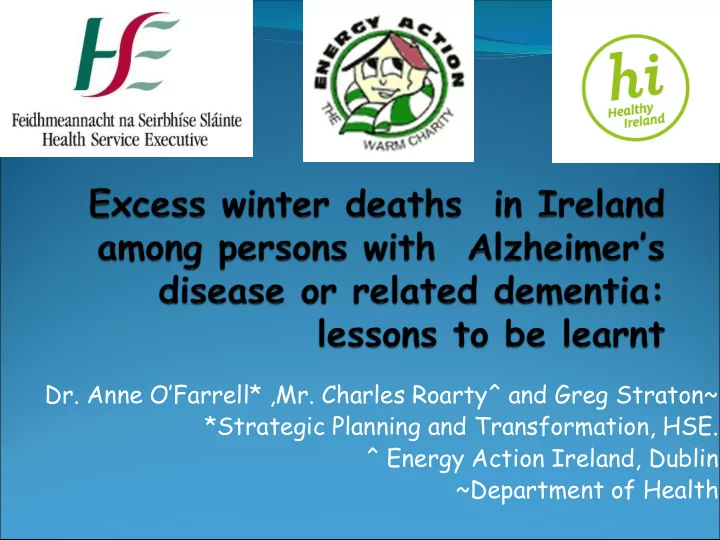 HSE
Feidhmeannacht na Seirbhíse Sláinte
Health Service Executive

ENERGY ACTION
THE WARM CHARITY

hi
Healthy Ireland

Excess winter deaths in Ireland among persons with Alzheimer's disease or related dementia: lessons to be learnt

Dr. Anne O'Farrell* ,Mr. Charles Roarty^ and Greg Straton~
*Strategic Planning and Transformation, HSE.
^ Energy Action Ireland, Dublin
~Department of Health